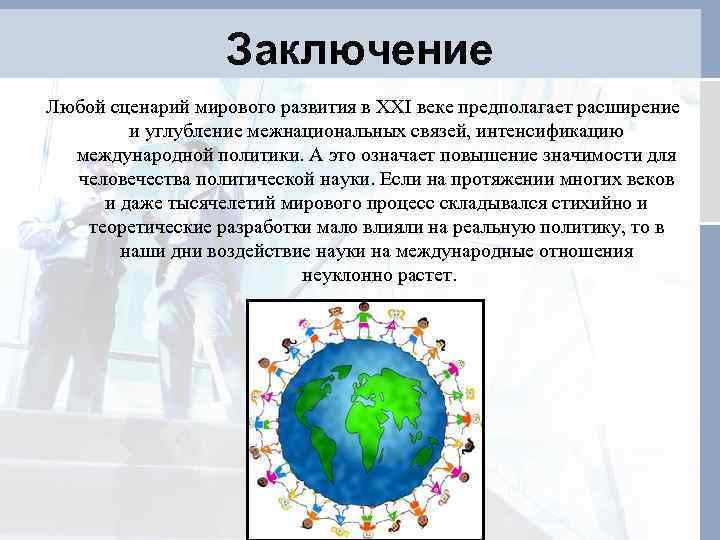 Заключение

Любой сценарий мирового развития в XXI веке предполагает расширение и углубление межнациональных связей, интенсификацию международной политики. А это означает повышение значимости для человечества политической науки. Если на протяжении многих веков и даже тысячелетий мирового процесс складывался стихийно и теоретические разработки мало влияли на реальную политику, то в наши дни воздействие науки на международные отношения неуклонно растет.